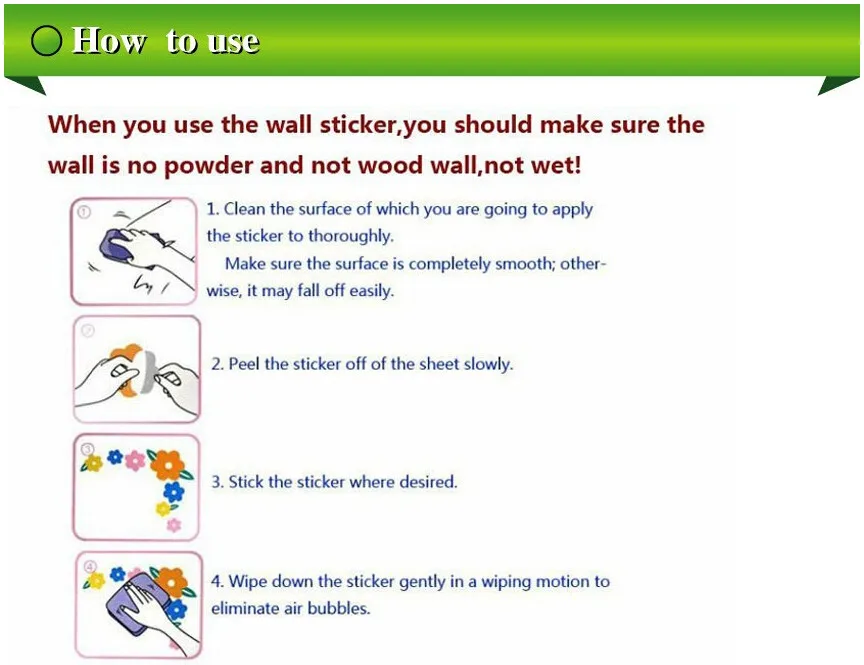 How to use

When you use the wall sticker,you should make sure the wall is no powder and not wood wall,not wet!

①

1. Clean the surface of which you are going to apply the sticker to thoroughly.

Make sure the surface is completely smooth; otherwise, it may fall off easily.

②

2. Peel the sticker off of the sheet slowly.

③

3. Stick the sticker where desired.

④

4. Wipe down the sticker gently in a wiping motion to eliminate air bubbles.